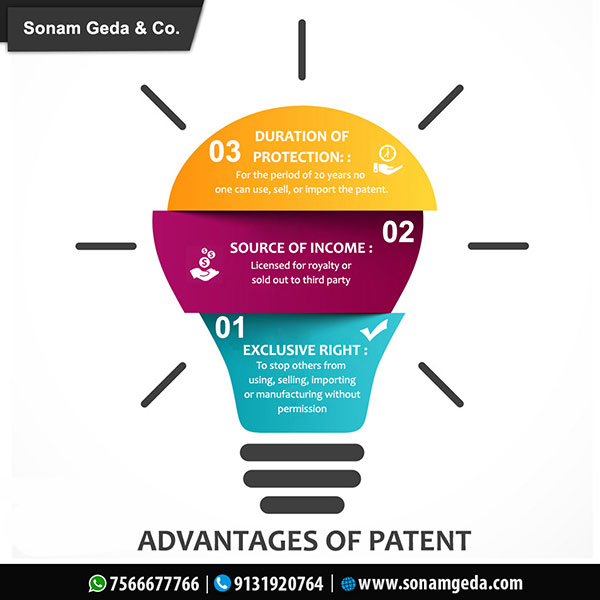 Sonam Geda & Co.

03 DURATION OF PROTECTION: :
For the period of 20 years no one can use, sell, or import the patent.

02 SOURCE OF INCOME :
Licensed for royalty or sold out to third party

01 EXCLUSIVE RIGHT :
To stop others from using, selling, importing or manufacturing without permission

ADVANTAGES OF PATENT

7566677766 | 9131920764 | www.sonamgeda.com